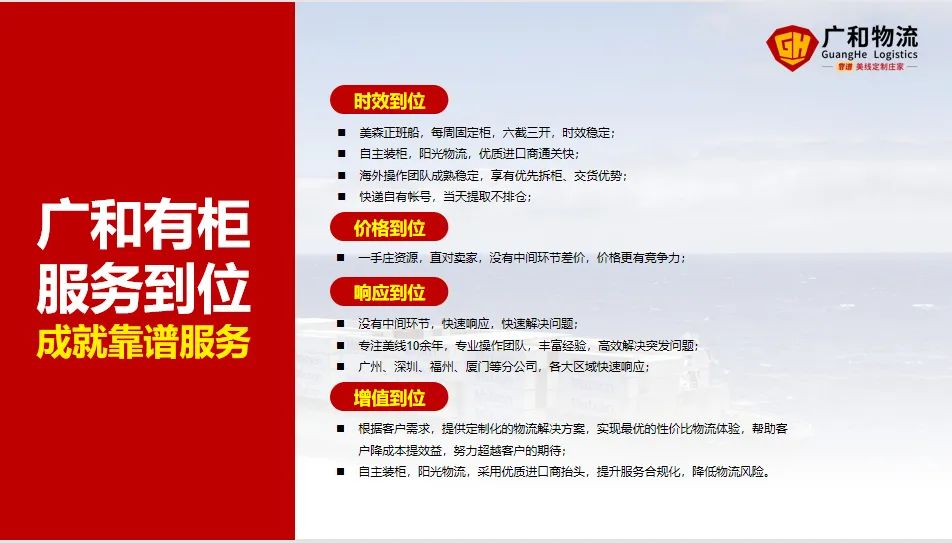 广和有柜
服务到位
成就靠谱服务

GH 广和物流
GuangHe Logistics
靠谱 美线定制庄家

时效到位
■ 美森正班船，每周固定柜，六截三开，时效稳定；
■ 自主装柜，阳光物流，优质进口商通关快；
■ 海外操作团队成熟稳定，享有优先拆柜、交货优势；
■ 快递自有帐号，当天提取不排仓；

价格到位
■ 一手庄资源，直对卖家，没有中间环节差价，价格更有竞争力；

响应到位
■ 没有中间环节，快速响应，快速解决问题；
■ 专注美线10余年，专业操作团队，丰富经验，高效解决突发问题；
■ 广州、深圳、福州、厦门等分公司，各大区域快速响应；

增值到位
■ 根据客户需求，提供定制化的物流解决方案，实现最优的性价比物流体验，帮助客户降成本提效益，努力超越客户的期待；
■ 自主装柜，阳光物流，采用优质进口商抬头，提升服务合规化，降低物流风险。